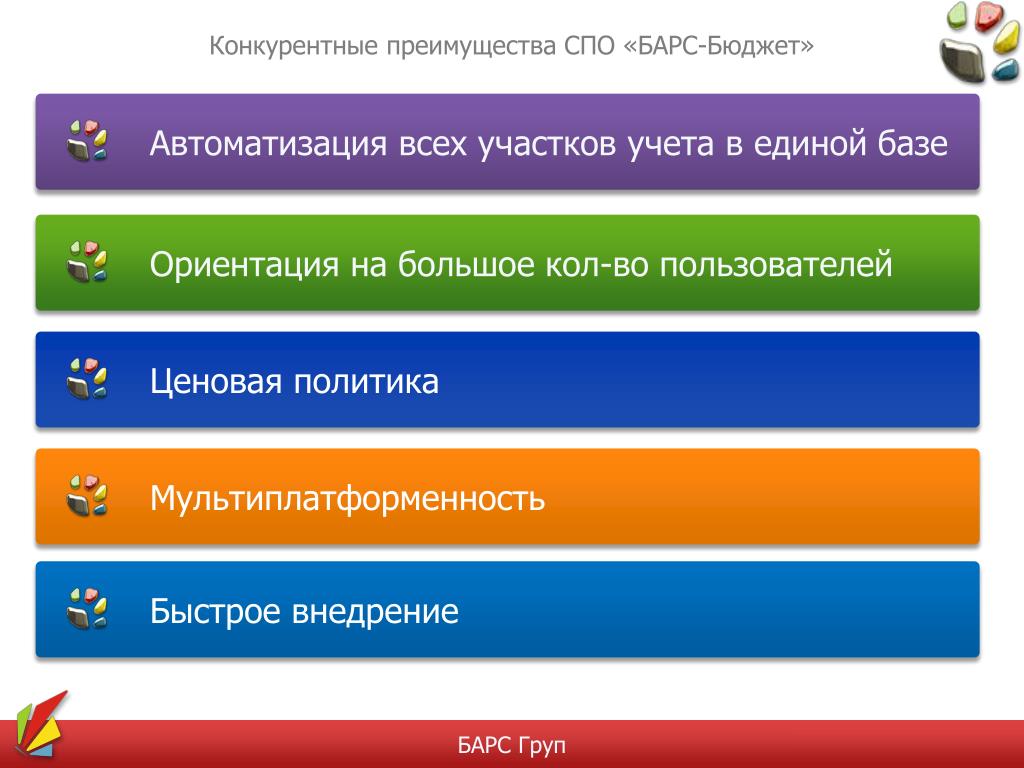 Конкурентные преимущества СПО «БАРС-Бюджет»

Автоматизация всех участков учета в единой базе

Ориентация на большое кол-во пользователей

Ценовая политика

Мультиплатформенность

Быстрое внедрение

БАРС Груп